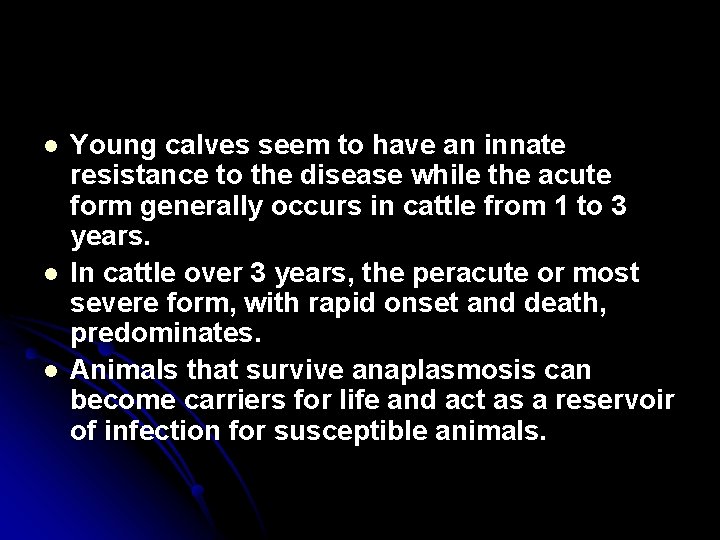 - Young calves seem to have an innate resistance to the disease while the acute form generally occurs in cattle from 1 to 3 years.
- In cattle over 3 years, the peracute or most severe form, with rapid onset and death, predominates.
- Animals that survive anaplasmosis can become carriers for life and act as a reservoir of infection for susceptible animals.